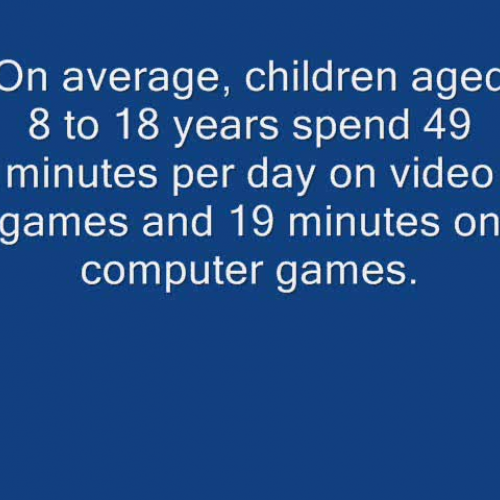 On average, children aged 8 to 18 years spend 49 minutes per day on video games and 19 minutes on computer games.